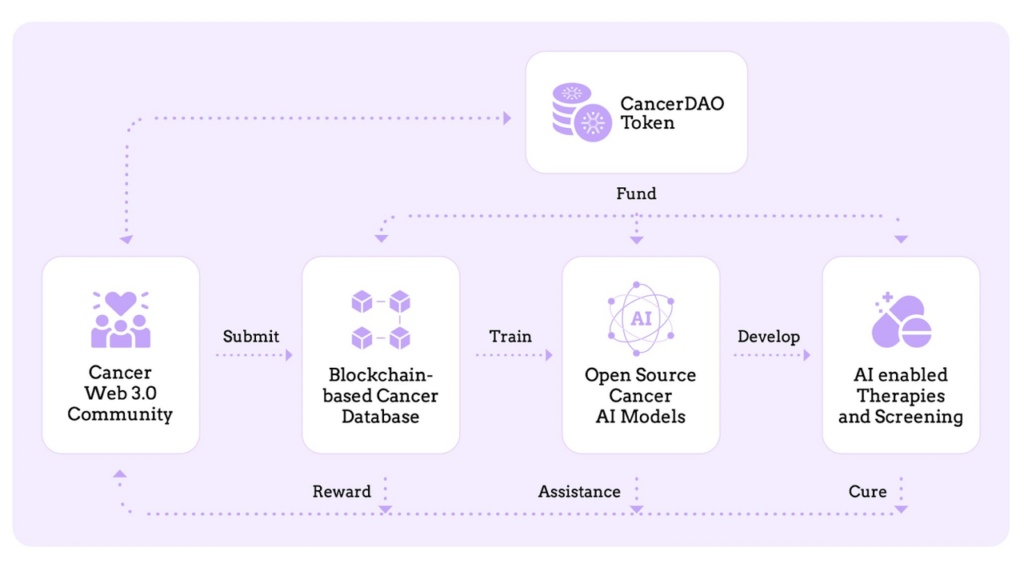 CancerDAO Token

Fund

Cancer Web 3.0 Community

Submit

Blockchain-based Cancer Database

Train

AI

Open Source Cancer AI Models

Develop

AI enabled Therapies and Screening

Reward

Assistance

Cure